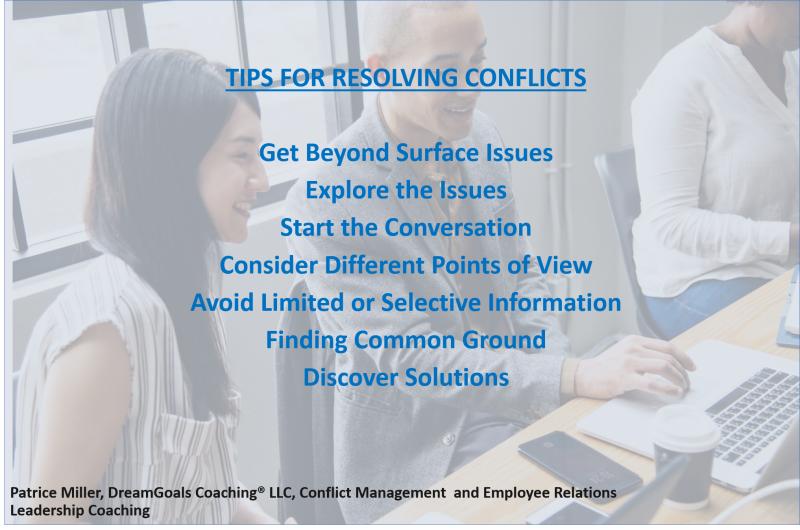 TIPS FOR RESOLVING CONFLICTS

Get Beyond Surface Issues
Explore the Issues
Start the Conversation
Consider Different Points of View
Avoid Limited or Selective Information
Finding Common Ground
Discover Solutions

Patrice Miller, DreamGoals Coaching® LLC, Conflict Management and Employee Relations Leadership Coaching